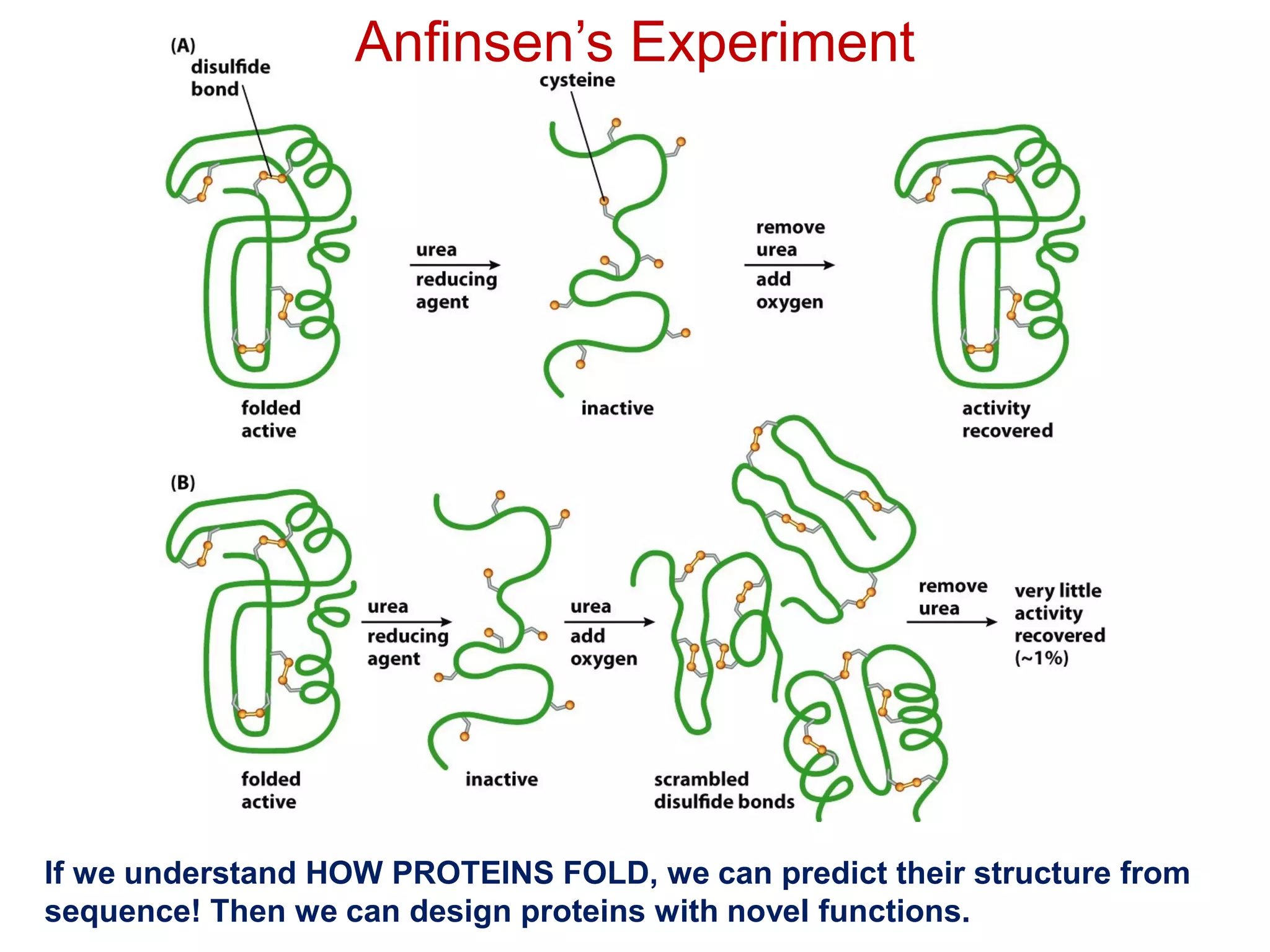 Anfinsen's Experiment

(A)
disulfide bond

cysteine

urea
reducing agent

remove urea
add oxygen

folded
active

inactive

activity
recovered

(B)

urea
reducing agent

urea
add oxygen

remove urea

very little activity recovered (~1%)

folded
active

inactive

scrambled
disulfide bonds

If we understand HOW PROTEINS FOLD, we can predict their structure from sequence! Then we can design proteins with novel functions.